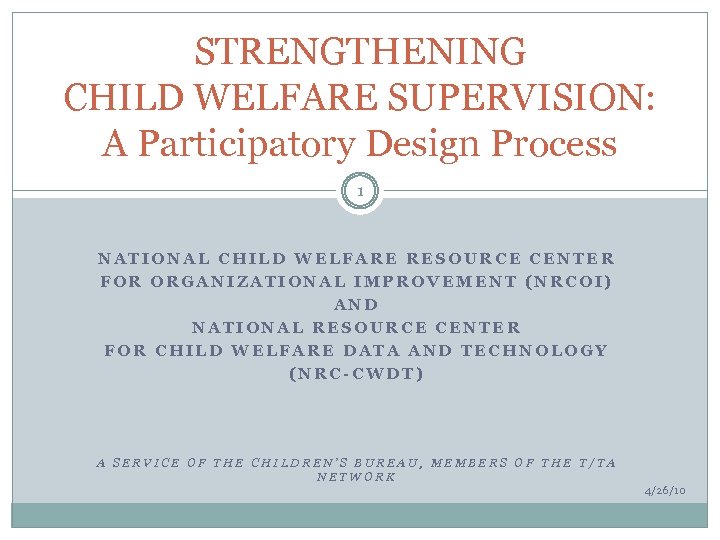 STRENGTHENING
CHILD WELFARE SUPERVISION:
A Participatory Design Process

1

NATIONAL CHILD WELFARE RESOURCE CENTER FOR ORGANIZATIONAL IMPROVEMENT (NRCOI)
AND
NATIONAL RESOURCE CENTER FOR CHILD WELFARE DATA AND TECHNOLOGY (NRC-CWDT)

A SERVICE OF THE CHILDREN'S BUREAU, MEMBERS OF THE T/TA NETWORK

4/26/10